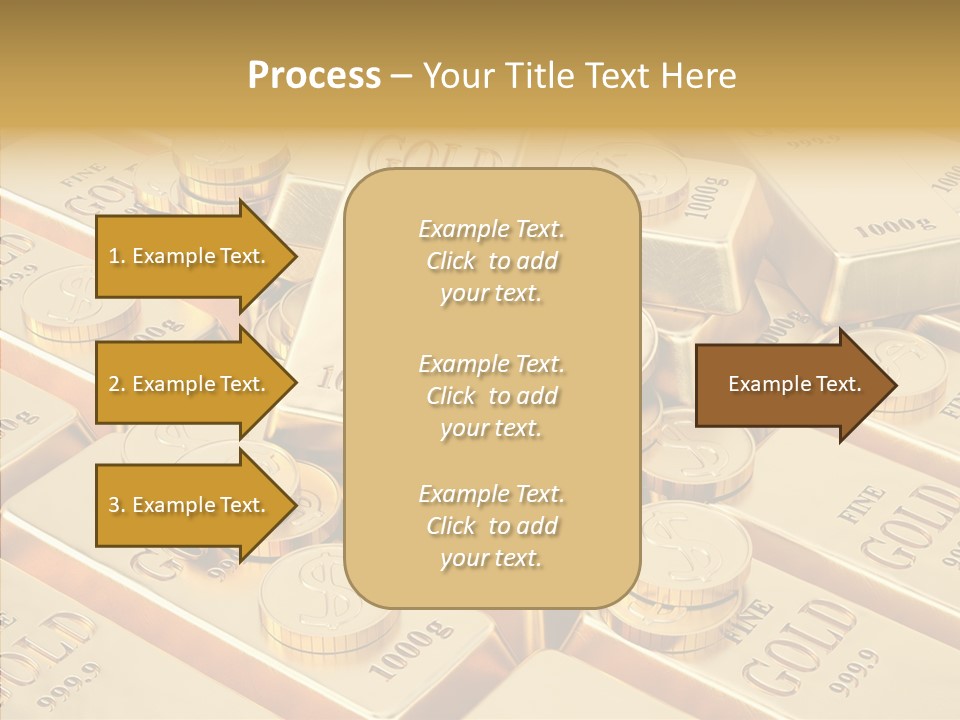 Process – Your Title Text Here

1. Example Text.

2. Example Text.

3. Example Text.

Example Text. Click to add your text.

Example Text. Click to add your text.

Example Text. Click to add your text.

Example Text.